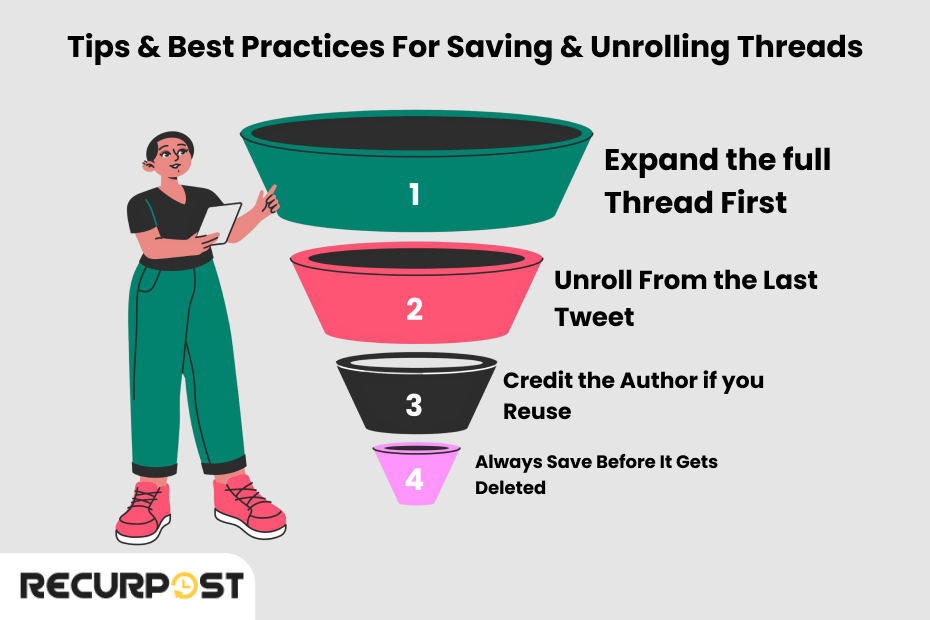 Tips & Best Practices For Saving & Unrolling Threads

1

Expand the full Thread First

2

Unroll From the Last Tweet

3

Credit the Author if you Reuse

4

Always Save Before It Gets Deleted

RECURPOST